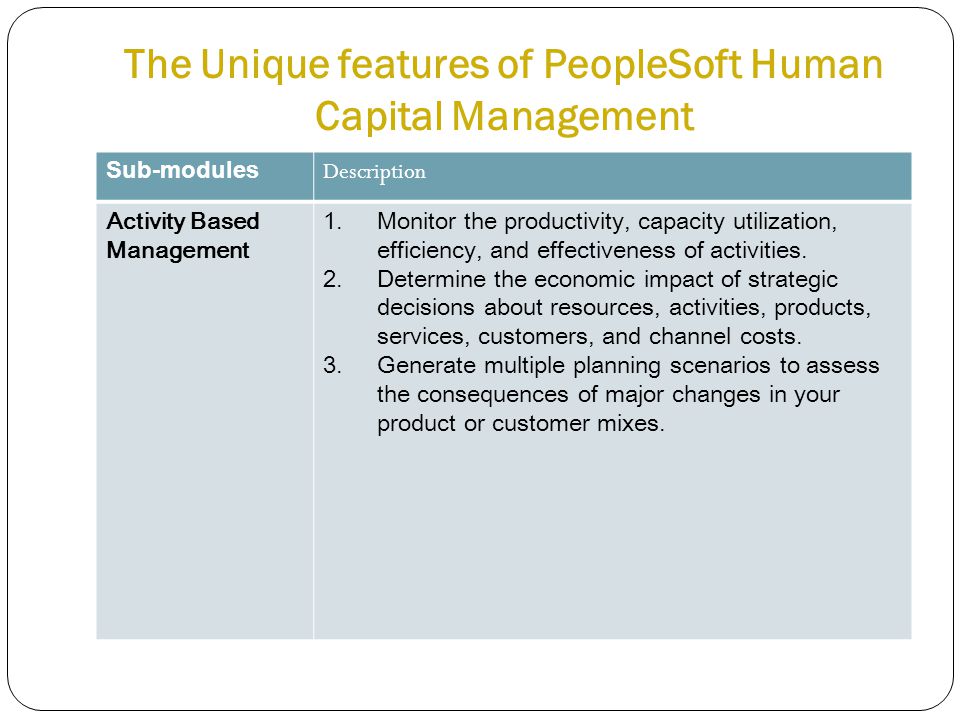 The Unique features of PeopleSoft Human Capital Management

| Sub-modules | Description |
|---|---|
| Activity Based Management | 1. Monitor the productivity, capacity utilization, efficiency, and effectiveness of activities. 2. Determine the economic impact of strategic decisions about resources, activities, products, services, customers, and channel costs. 3. Generate multiple planning scenarios to assess the consequences of major changes in your product or customer mixes. |